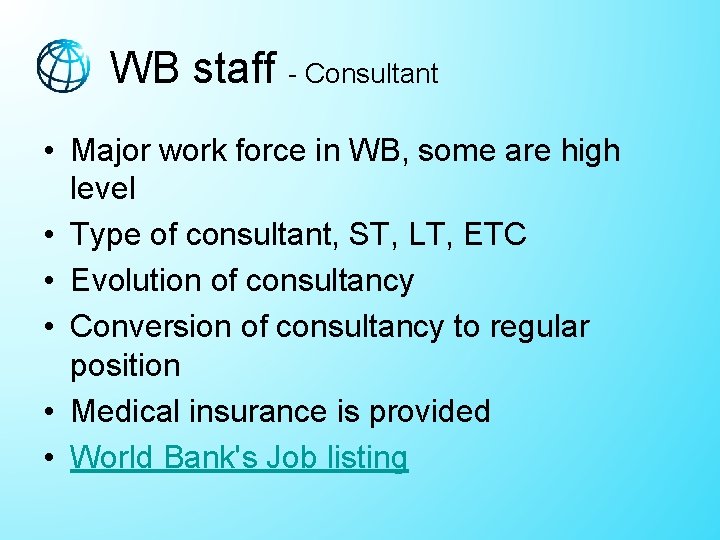 WB staff - Consultant

• Major work force in WB, some are high level
• Type of consultant, ST, LT, ETC
• Evolution of consultancy
• Conversion of consultancy to regular position
• Medical insurance is provided
• World Bank's Job listing